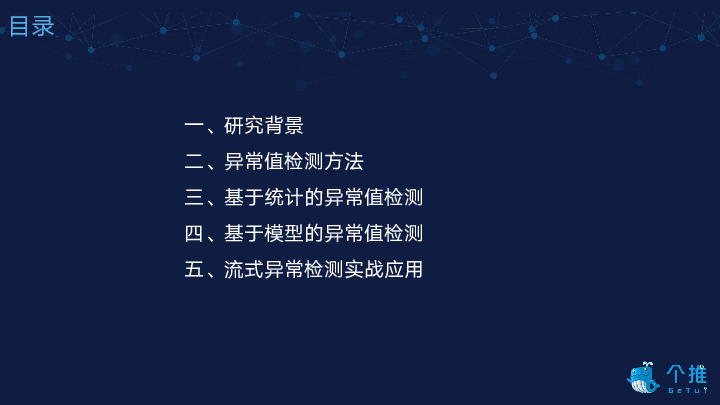 目录

一、研究背景
二、异常值检测方法
三、基于统计的异常值检测
四、基于模型的异常值检测
五、流式异常检测实战应用

个推
GeTui